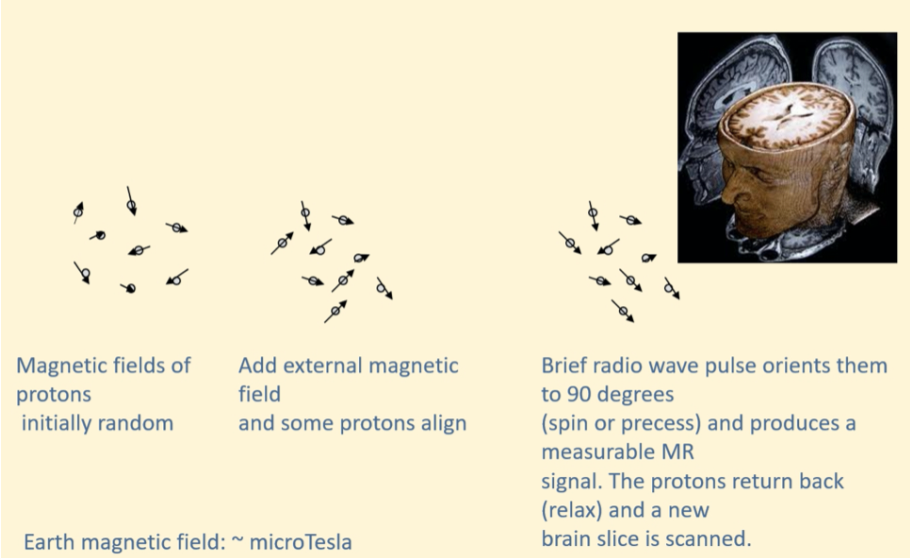 Magnetic fields of protons
initially random

Add external magnetic field
and some protons align

Brief radio wave pulse orients them to 90 degrees
(spin or precess) and produces a measurable MR
signal. The protons return back (relax) and a new
brain slice is scanned.

Earth magnetic field: ~ microTesla